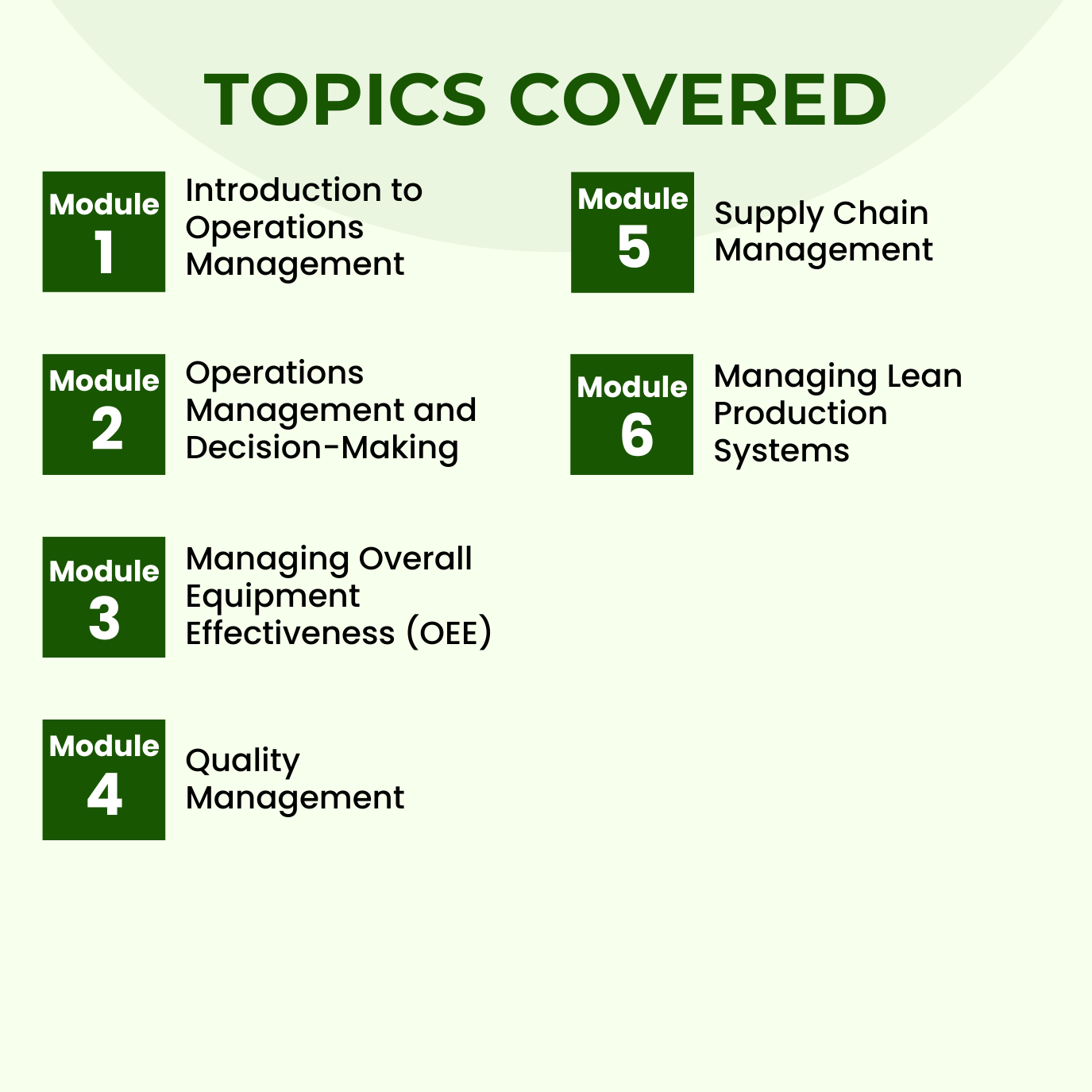 TOPICS COVERED

Module 1
Introduction to Operations Management

Module 2
Operations Management and Decision-Making

Module 3
Managing Overall Equipment Effectiveness (OEE)

Module 4
Quality Management

Module 5
Supply Chain Management

Module 6
Managing Lean Production Systems